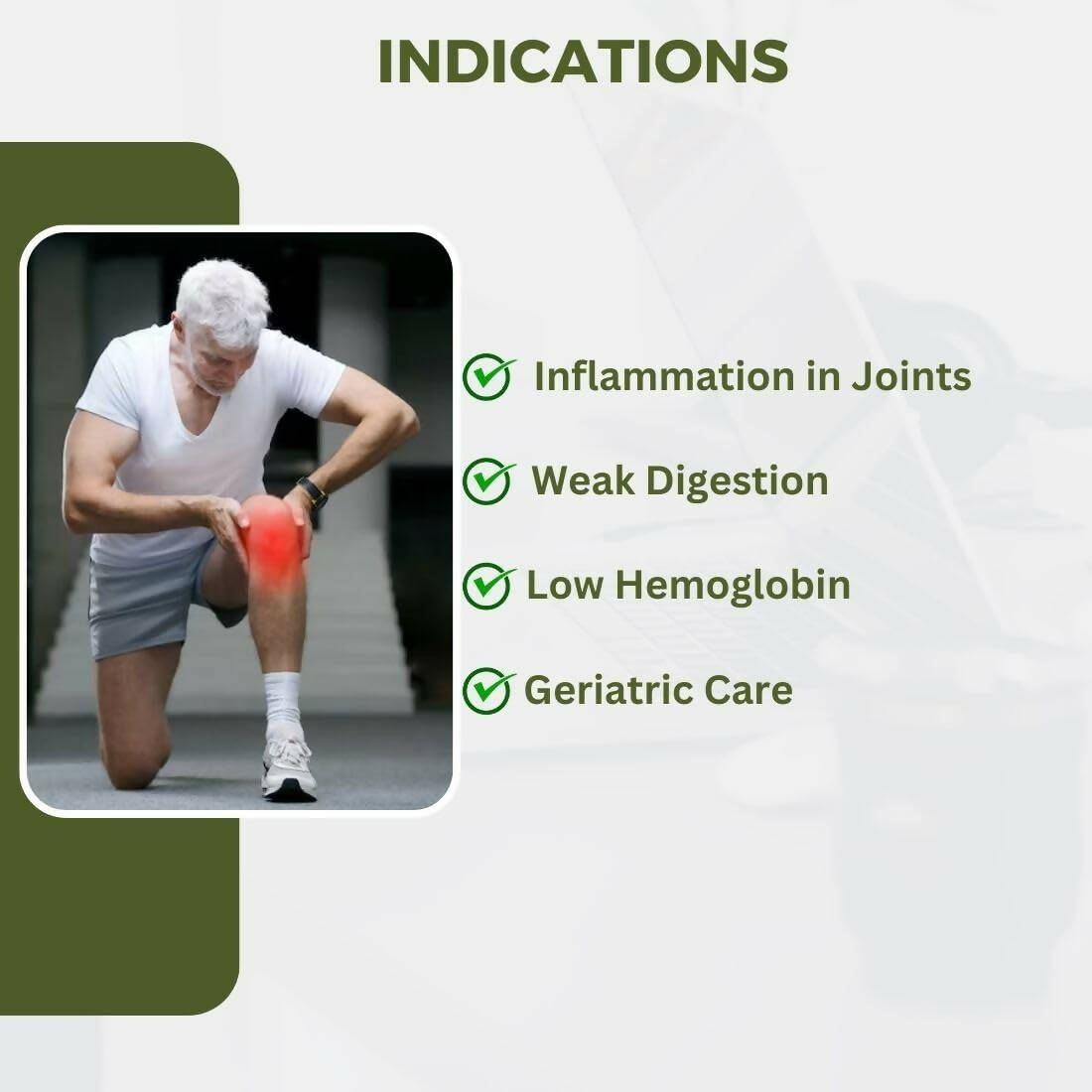 INDICATIONS

Inflammation in Joints

Weak Digestion

Low Hemoglobin

Geriatric Care